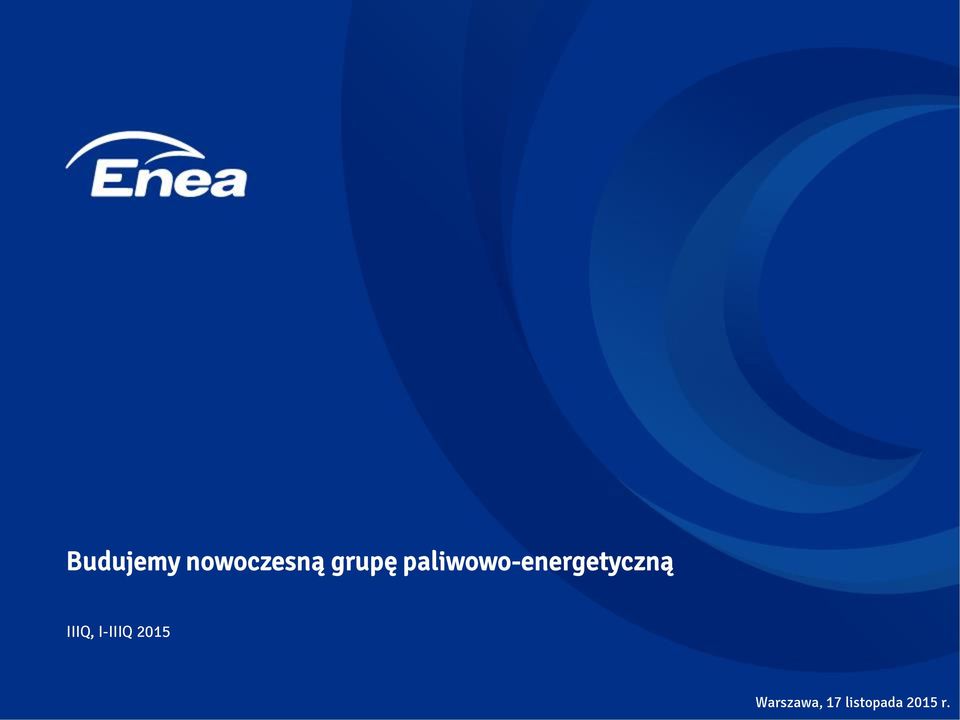 Enea

Budujemy nowoczesną grupę paliwowo-energetyczną

IIIQ, I-IIIQ 2015

Warszawa, 17 listopada 2015 r.